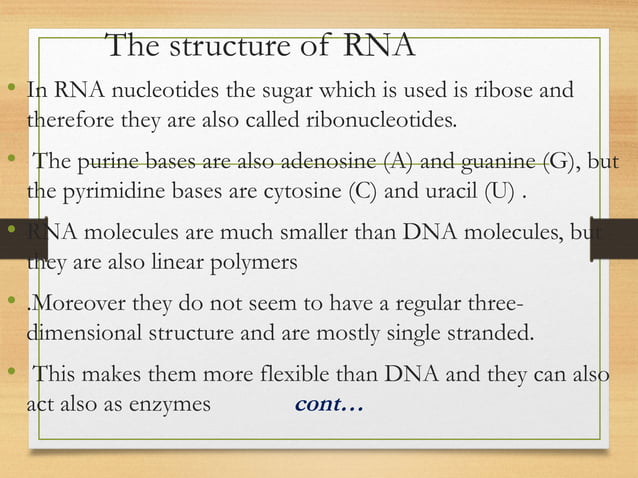 The structure of RNA

• In RNA nucleotides the sugar which is used is ribose and therefore they are also called ribonucleotides.

• The purine bases are also adenosine (A) and guanine (G), but the pyrimidine bases are cytosine (C) and uracil (U) .

• RNA molecules are much smaller than DNA molecules, but they are also linear polymers

• .Moreover they do not seem to have a regular three-dimensional structure and are mostly single stranded.

• This makes them more flexible than DNA and they can also act also as enzymes cont…